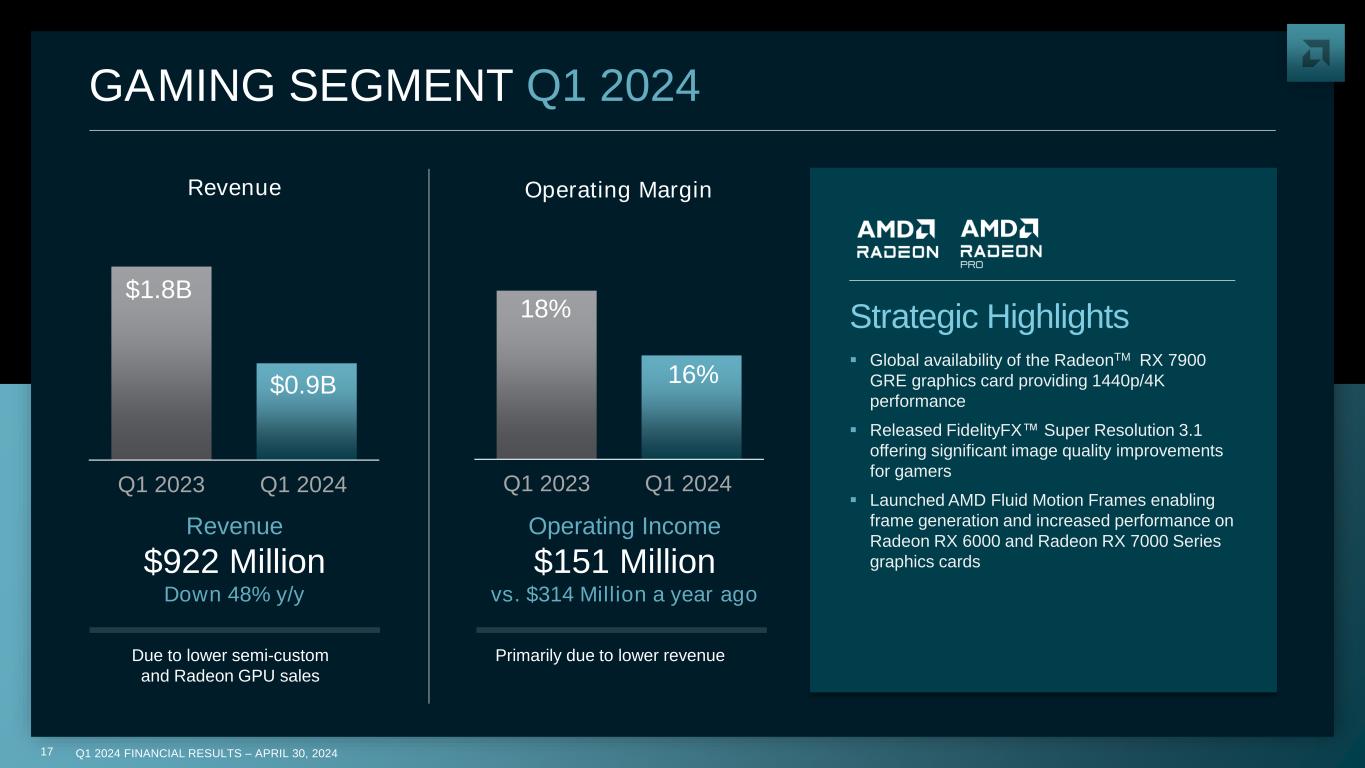 GAMING SEGMENT Q1 2024

Revenue

$1.8B
$0.9B
Q1 2023 Q1 2024

Revenue
$922 Million
Down 48% y/y

Due to lower semi-custom and Radeon GPU sales

Operating Margin

18%
16%
Q1 2023 Q1 2024

Operating Income
$151 Million
vs. $314 Million a year ago

Primarily due to lower revenue

AMD RADEON AMD RADEON PRO

Strategic Highlights

▪ Global availability of the Radeon™ RX 7900 GRE graphics card providing 1440p/4K performance
▪ Released FidelityFX™ Super Resolution 3.1 offering significant image quality improvements for gamers
▪ Launched AMD Fluid Motion Frames enabling frame generation and increased performance on Radeon RX 6000 and Radeon RX 7000 Series graphics cards

17 Q1 2024 FINANCIAL RESULTS – APRIL 30, 2024